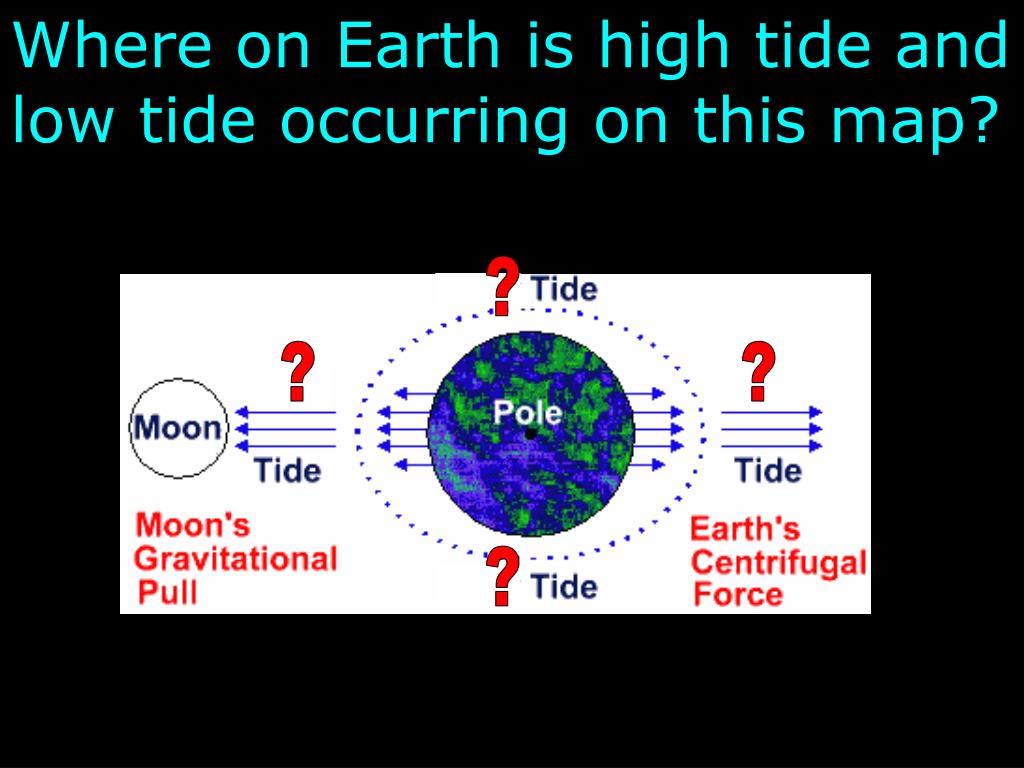 Where on Earth is high tide and low tide occurring on this map?

? Tide

?

?

Moon

Pole

Tide

Tide

Moon's Gravitational Pull

Earth's Centrifugal Force

? Tide